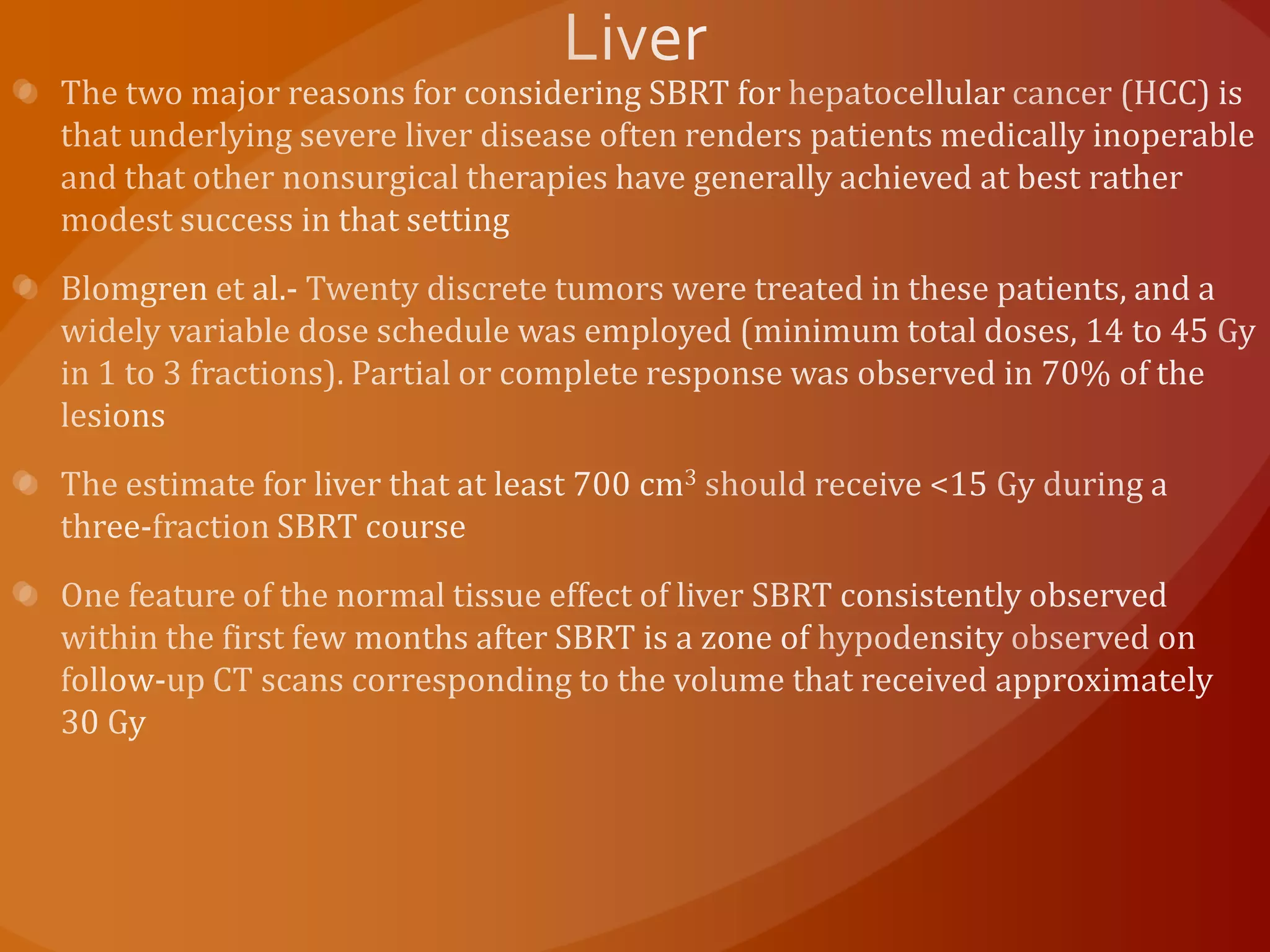 Liver

The two major reasons for considering SBRT for hepatocellular cancer (HCC) is that underlying severe liver disease often renders patients medically inoperable and that other nonsurgical therapies have generally achieved at best rather modest success in that setting

Blomgren et al.- Twenty discrete tumors were treated in these patients, and a widely variable dose schedule was employed (minimum total doses, 14 to 45 Gy in 1 to 3 fractions). Partial or complete response was observed in 70% of the lesions

The estimate for liver that at least 700 $cm^3$ should receive <15 Gy during a three-fraction SBRT course

One feature of the normal tissue effect of liver SBRT consistently observed within the first few months after SBRT is a zone of hypodensity observed on follow-up CT scans corresponding to the volume that received approximately 30 Gy